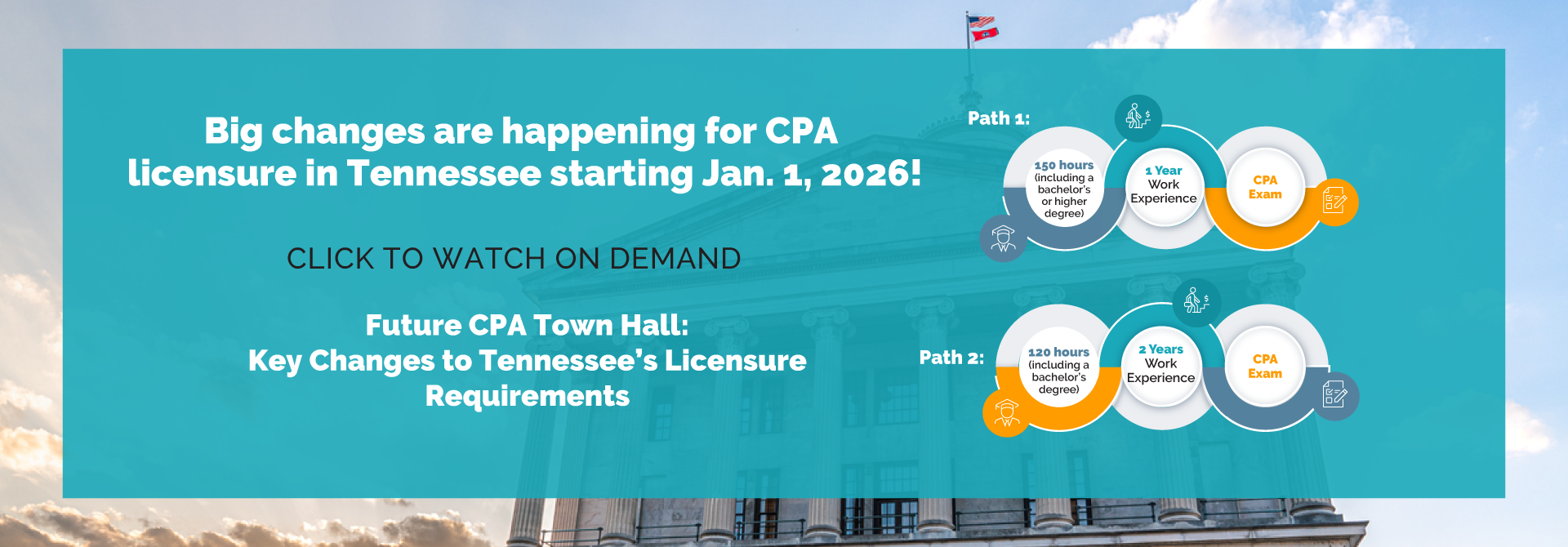 Big changes are happening for CPA licensure in Tennessee starting Jan. 1, 2026!

CLICK TO WATCH ON DEMAND

Future CPA Town Hall:
Key Changes to Tennessee's Licensure Requirements

Path 1:

150 hours (including a bachelor's or higher degree)

1 Year Work Experience

CPA Exam

Path 2:

120 hours (including a bachelor's degree)

2 Years Work Experience

CPA Exam